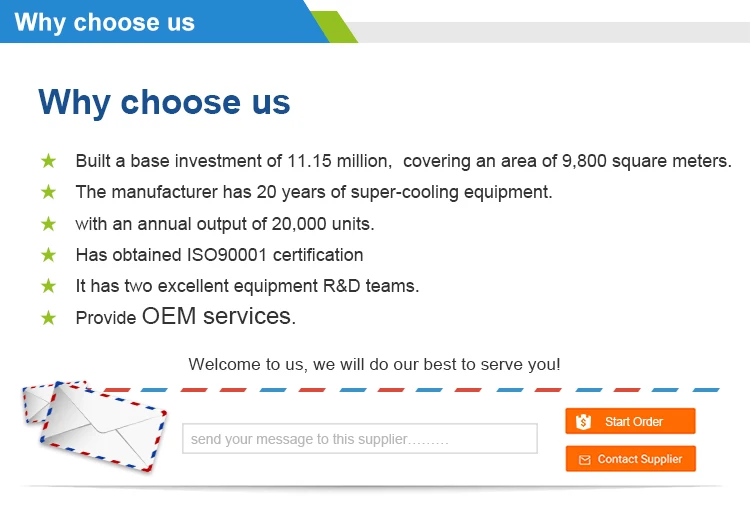 Why choose us

Why choose us

★ Built a base investment of 11.15 million, covering an area of 9,800 square meters.

★ The manufacturer has 20 years of super-cooling equipment.

★ with an annual output of 20,000 units.

★ Has obtained ISO90001 certification

★ It has two excellent equipment R&D teams.

★ Provide OEM services.

Welcome to us, we will do our best to serve you!

send your message to this supplier………

Start Order

Contact Supplier